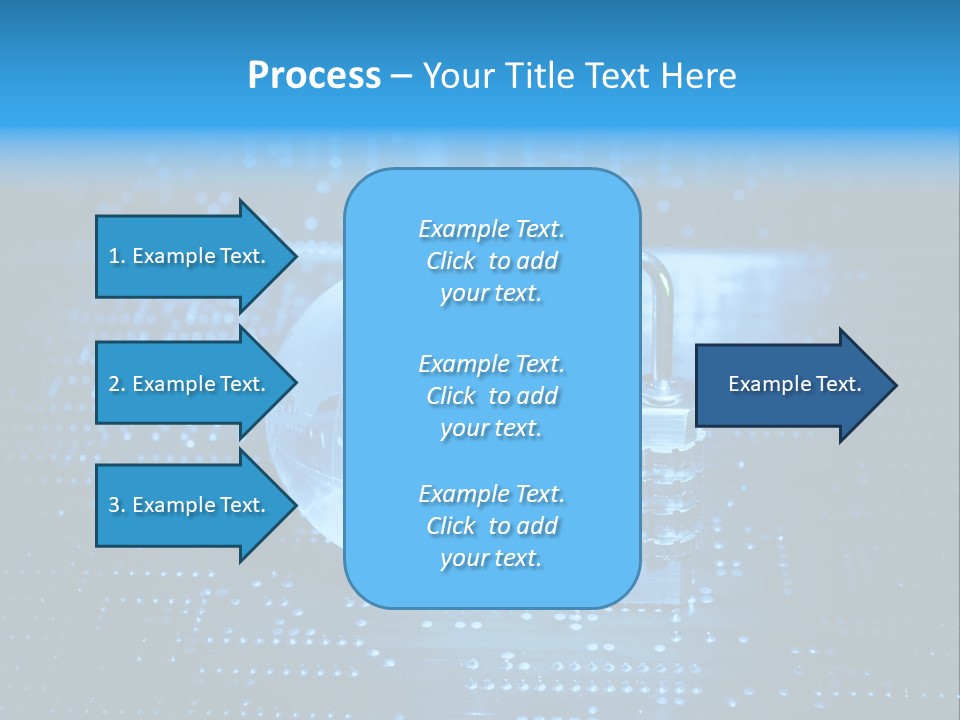 Process – Your Title Text Here

1. Example Text.

2. Example Text.

3. Example Text.

Example Text. Click to add your text.

Example Text. Click to add your text.

Example Text. Click to add your text.

Example Text.